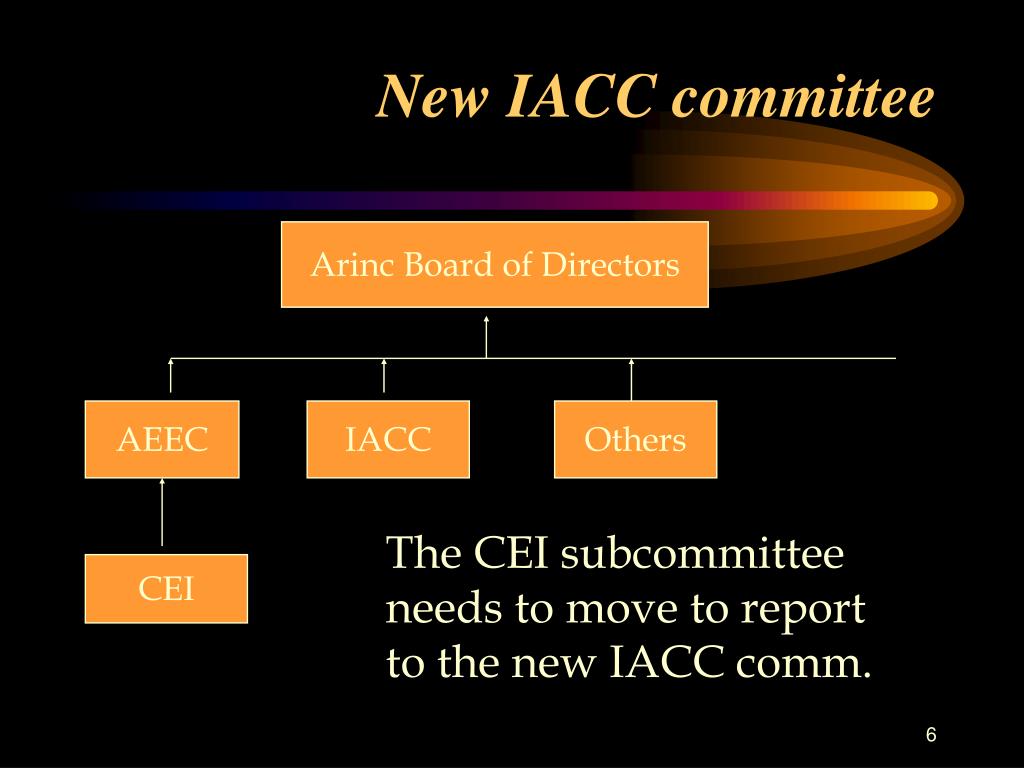 New IACC committee

Arinc Board of Directors

AEEC

IACC

Others

CEI

The CEI subcommittee needs to move to report to the new IACC comm.

6